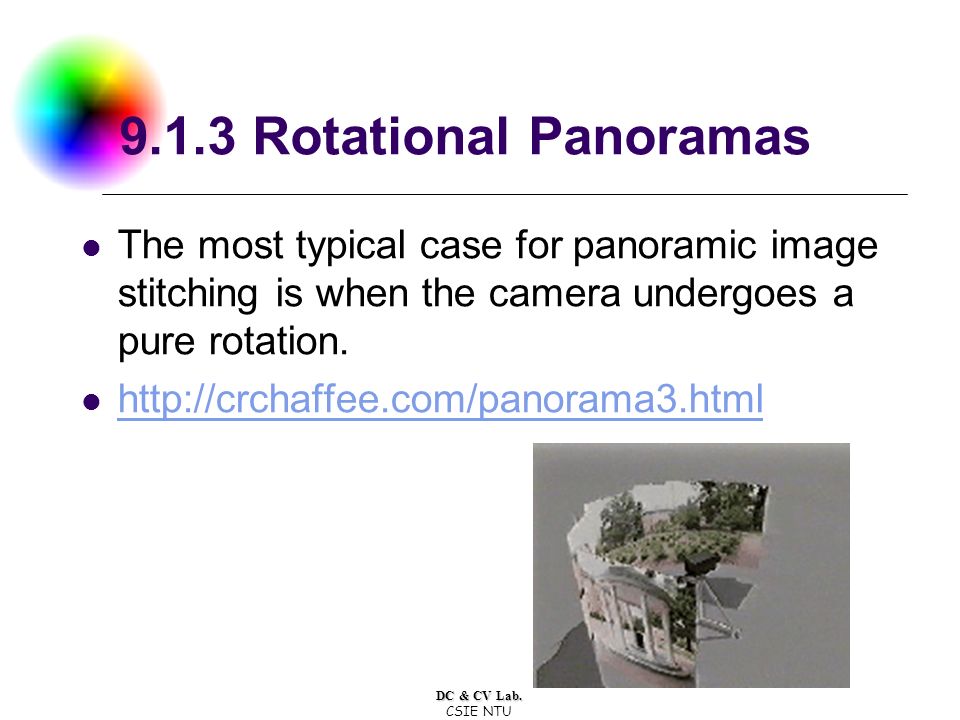 9.1.3 Rotational Panoramas

The most typical case for panoramic image stitching is when the camera undergoes a pure rotation.

http://crchaffee.com/panorama3.html

DC & CV Lab.
CSIE NTU